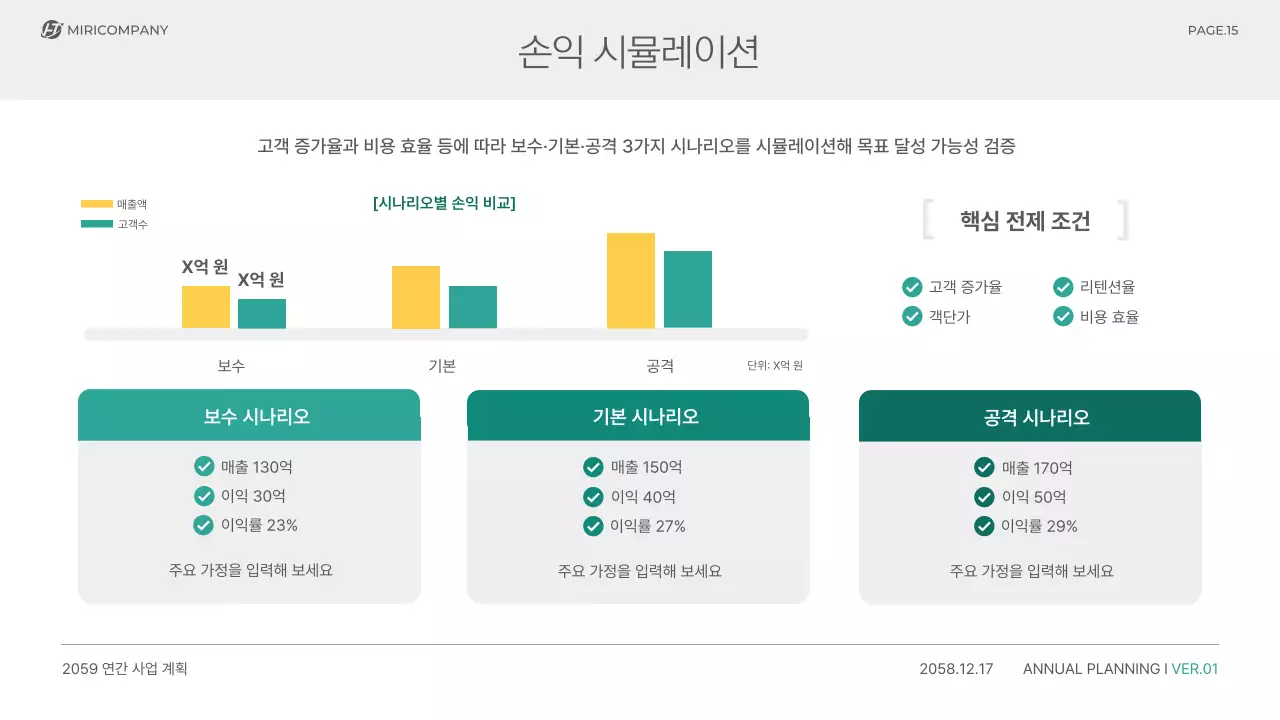 MIRICOMPANY

손익 시뮬레이션

PAGE.15

고객 증가율과 비용 효율 등에 따라 보수·기본·공격 3가지 시나리오를 시뮬레이션해 목표 달성 가능성 검증

매출액
고객수

[시나리오별 손익 비교]

X억 원
X억 원

보수
기본
공격
단위: X억 원

핵심 전제 조건

고객 증가율
리텐션율
객단가
비용 효율

보수 시나리오
매출 130억
이익 30억
이익률 23%
주요 가정을 입력해 보세요

기본 시나리오
매출 150억
이익 40억
이익률 27%
주요 가정을 입력해 보세요

공격 시나리오
매출 170억
이익 50억
이익률 29%
주요 가정을 입력해 보세요

2059 연간 사업 계획

2058.12.17 ANNUAL PLANNING I VER.01